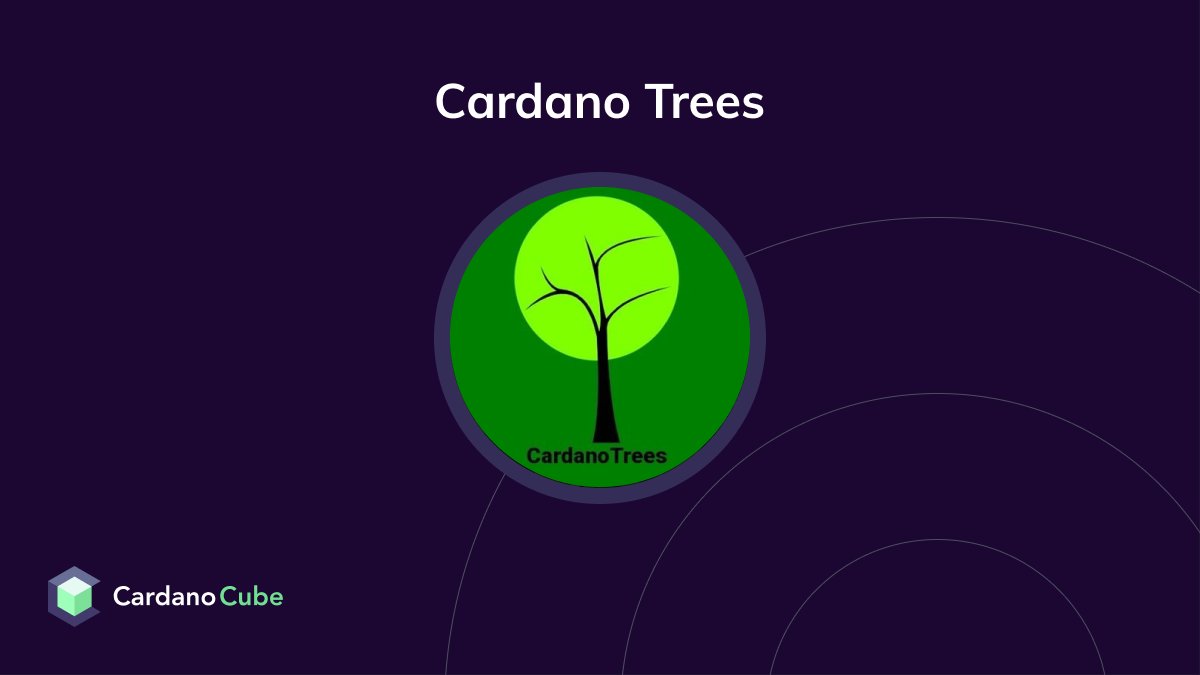 Cardano Trees

CardanoTrees

CardanoCube